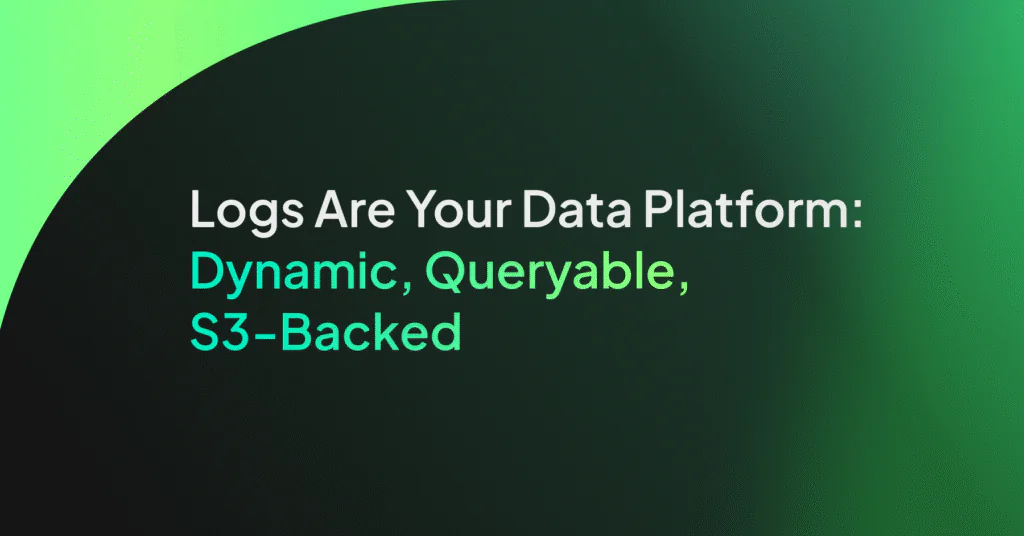 Logs Are Your Data Platform: Dynamic, Queryable, S3-Backed